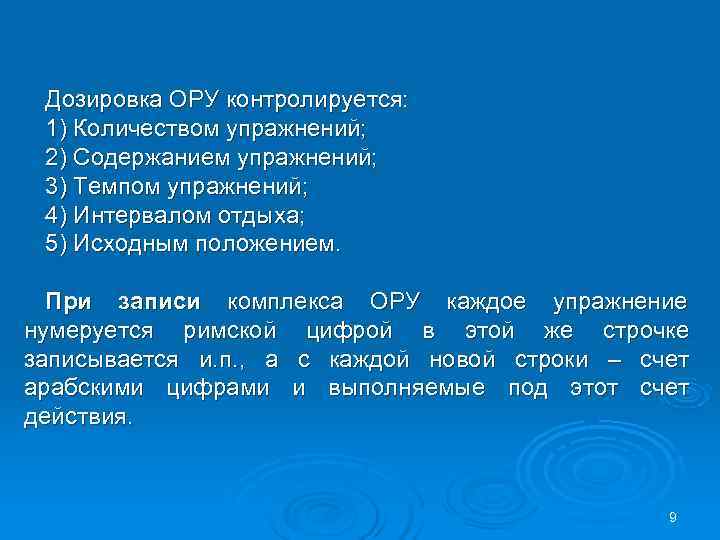 Дозировка ОРУ контролируется:
1) Количеством упражнений;
2) Содержанием упражнений;
3) Темпом упражнений;
4) Интервалом отдыха;
5) Исходным положением.

При записи комплекса ОРУ каждое упражнение нумеруется римской цифрой в этой же строчке записывается и.п., а с каждой новой строки – счет арабскими цифрами и выполняемые под этот счет действия.

9